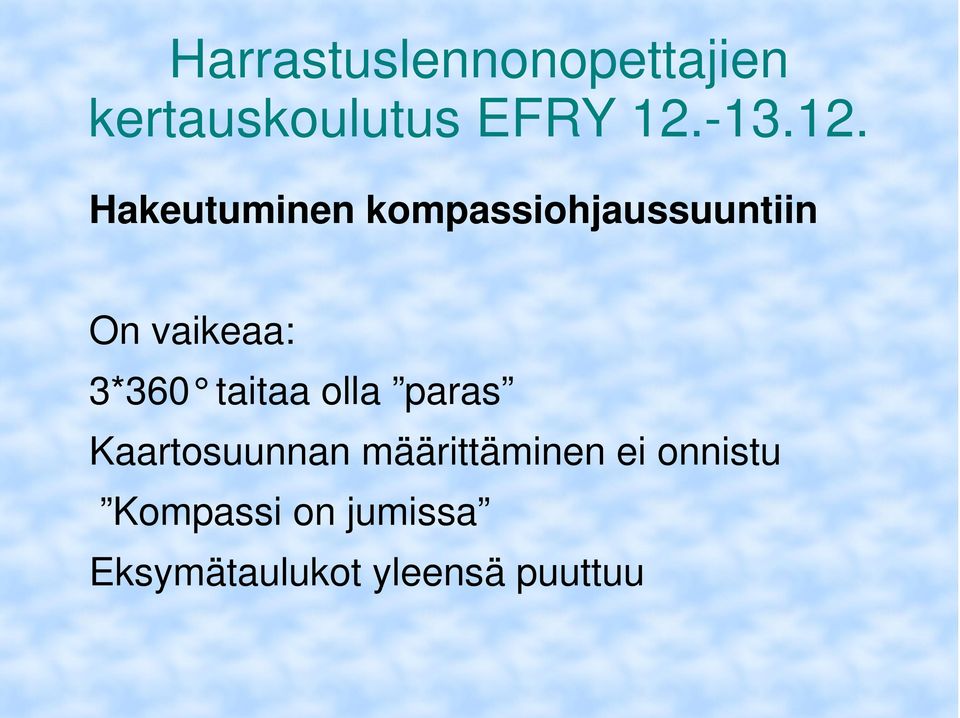 Harrastuslennonopettajien kertauskoulutus EFRY 12.-13.12.

Hakeutuminen kompassiohjaussuuntiin

On vaikeaa:

3*360° taitaa olla ”paras”

Kaartosuunnan määrittäminen ei onnistu

”Kompassi on jumissa”

Eksymätaulukot yleensä puuttuu